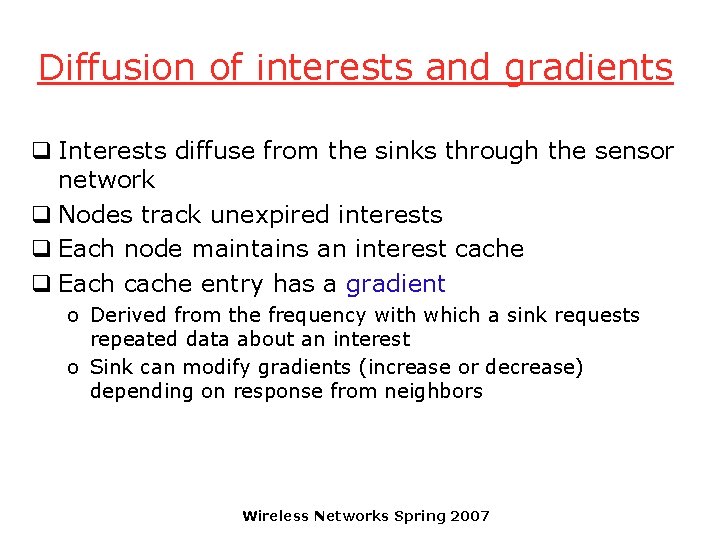 Diffusion of interests and gradients

❑ Interests diffuse from the sinks through the sensor network

❑ Nodes track unexpired interests

❑ Each node maintains an interest cache

❑ Each cache entry has a gradient

o Derived from the frequency with which a sink requests repeated data about an interest

o Sink can modify gradients (increase or decrease) depending on response from neighbors

Wireless Networks Spring 2007